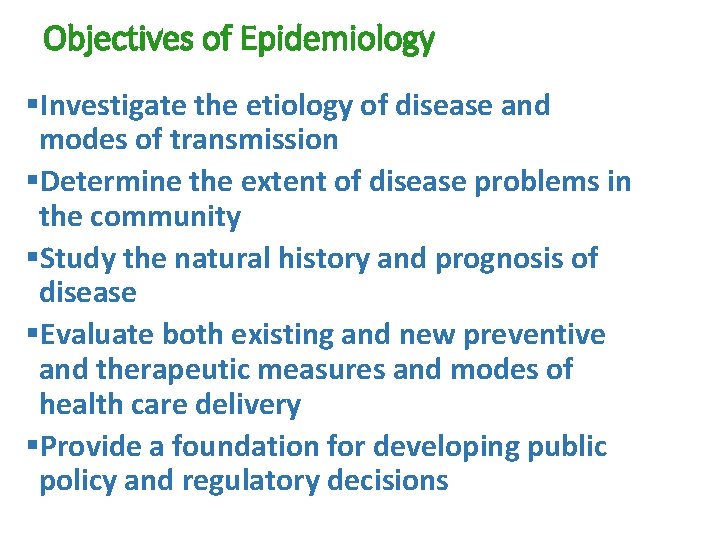 Objectives of Epidemiology

▪Investigate the etiology of disease and modes of transmission

▪Determine the extent of disease problems in the community

▪Study the natural history and prognosis of disease

▪Evaluate both existing and new preventive and therapeutic measures and modes of health care delivery

▪Provide a foundation for developing public policy and regulatory decisions